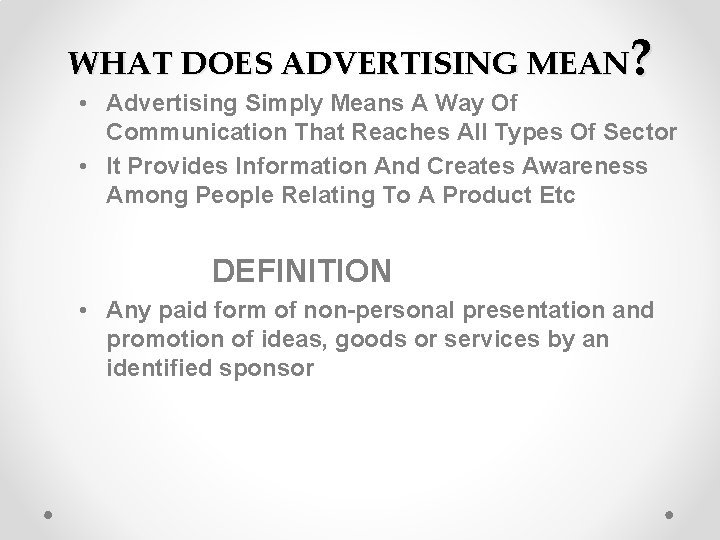 WHAT DOES ADVERTISING MEAN?

• Advertising Simply Means A Way Of Communication That Reaches All Types Of Sector
• It Provides Information And Creates Awareness Among People Relating To A Product Etc

DEFINITION

• Any paid form of non-personal presentation and promotion of ideas, goods or services by an identified sponsor